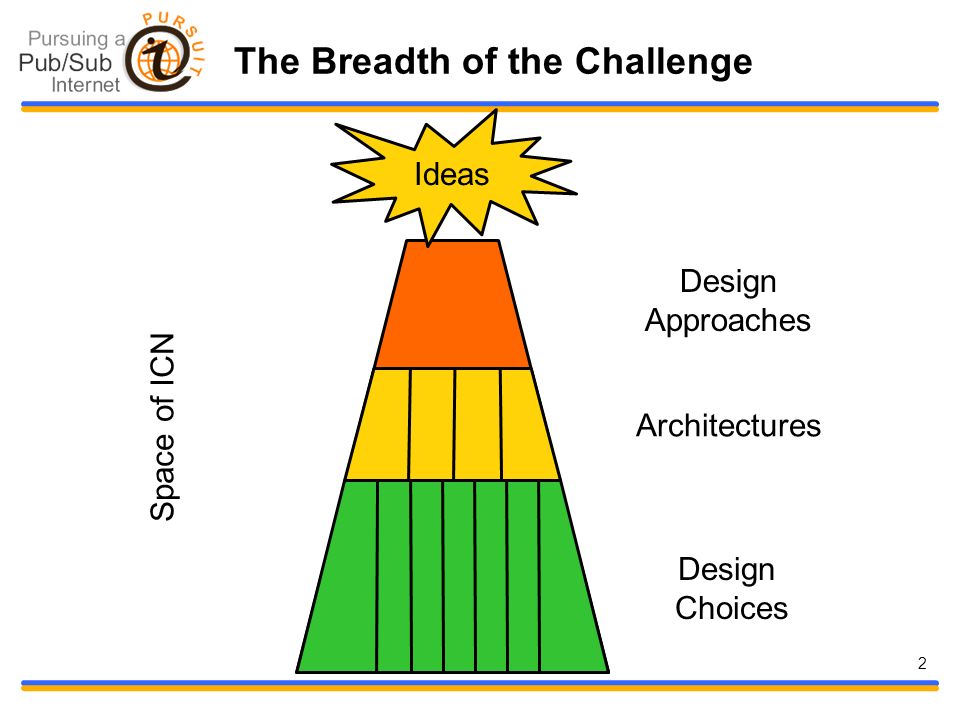 Pursuing a Pub/Sub Internet

PURSUIT

The Breadth of the Challenge

Ideas

Space of ICN

Design Approaches

Architectures

Design Choices

2